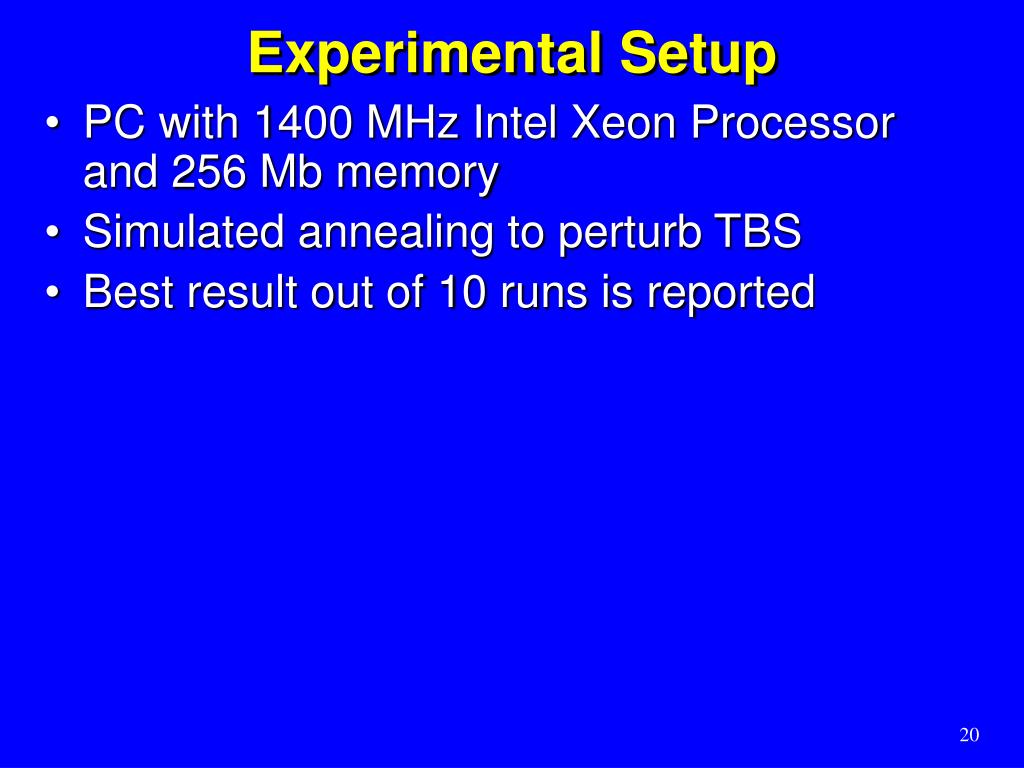 Experimental Setup

• PC with 1400 MHz Intel Xeon Processor and 256 Mb memory
• Simulated annealing to perturb TBS
• Best result out of 10 runs is reported

20